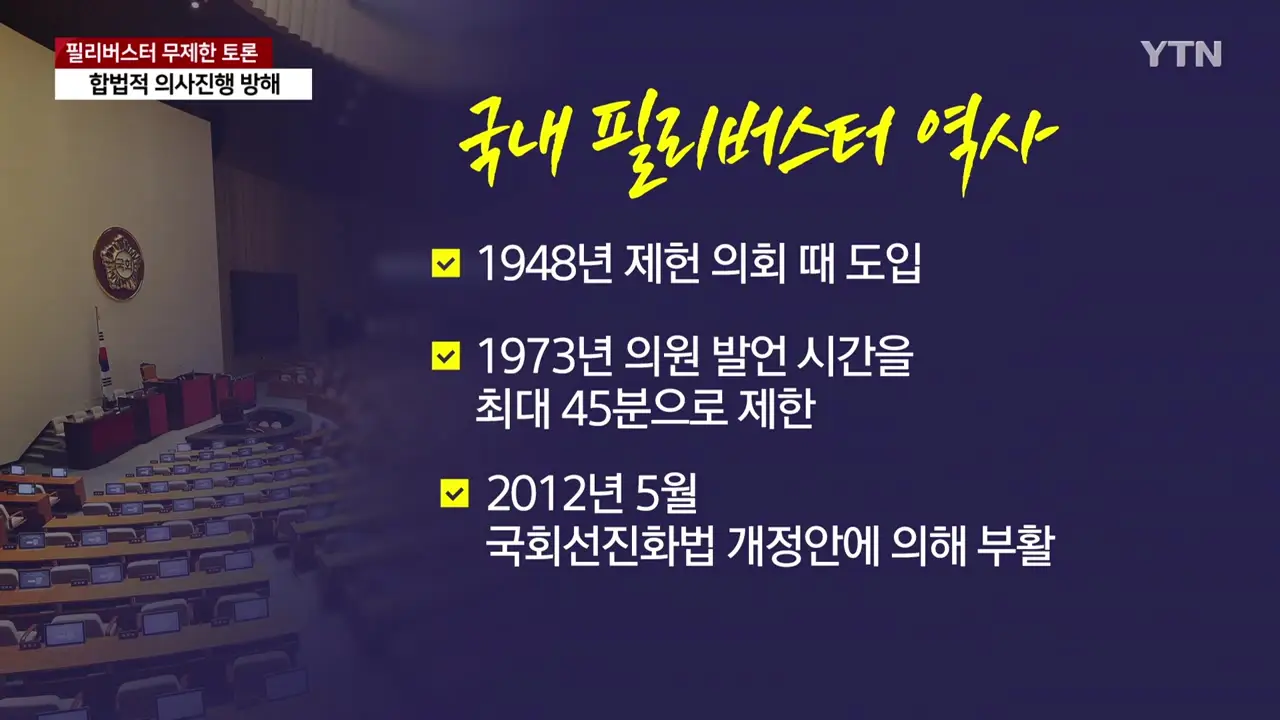 필리버스터 무제한 토론
합법적 의사진행 방해

YTN

국내 필리버스터 역사

1948년 제헌 의회 때 도입

1973년 의원 발언 시간을 최대 45분으로 제한

2012년 5월 국회선진화법 개정안에 의해 부활